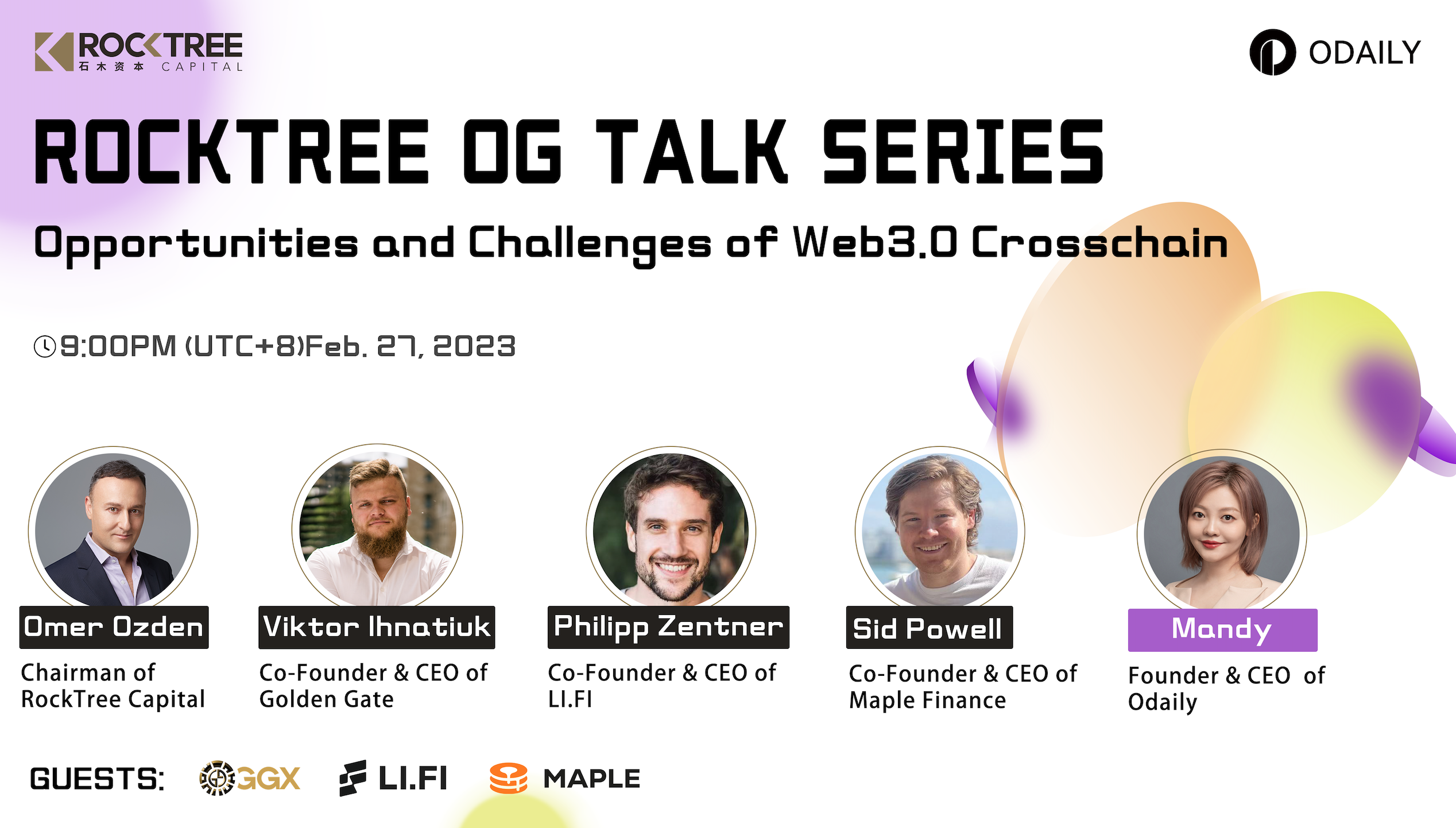 ROCKTREE
石木资本 CAPITAL

ODAILY

ROCKTREE OG TALK SERIES

Opportunities and Challenges of Web3.0 Crosschain

9:00PM (UTC+8)Feb. 27, 2023

Omer Ozden
Chairman of RockTree Capital

Viktor Ihnatiuk
Co-Founder & CEO of Golden Gate

Philipp Zentner
Co-Founder & CEO of LI.FI

Sid Powell
Co-Founder & CEO of Maple Finance

Mandy
Founder & CEO of Odaily

GUESTS: GGX LI.FI MAPLE